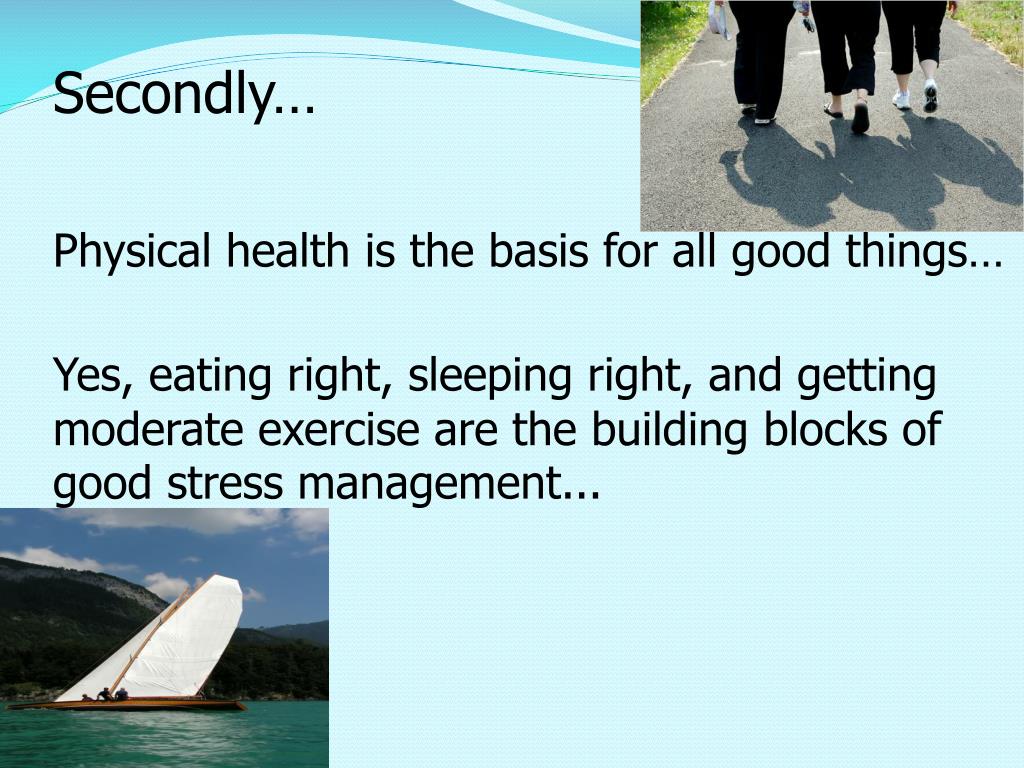 Secondly…

Physical health is the basis for all good things…

Yes, eating right, sleeping right, and getting moderate exercise are the building blocks of good stress management...